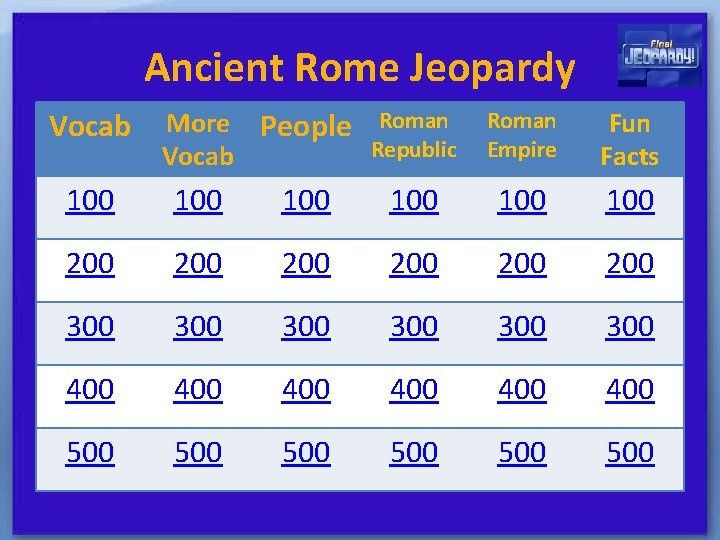 Ancient Rome Jeopardy

Final JEOPARDY!

| Vocab | More Vocab | People | Roman Republic | Roman Empire | Fun Facts |
|---|---|---|---|---|---|
| 100 | 100 | 100 | 100 | 100 | 100 |
| 200 | 200 | 200 | 200 | 200 | 200 |
| 300 | 300 | 300 | 300 | 300 | 300 |
| 400 | 400 | 400 | 400 | 400 | 400 |
| 500 | 500 | 500 | 500 | 500 | 500 |